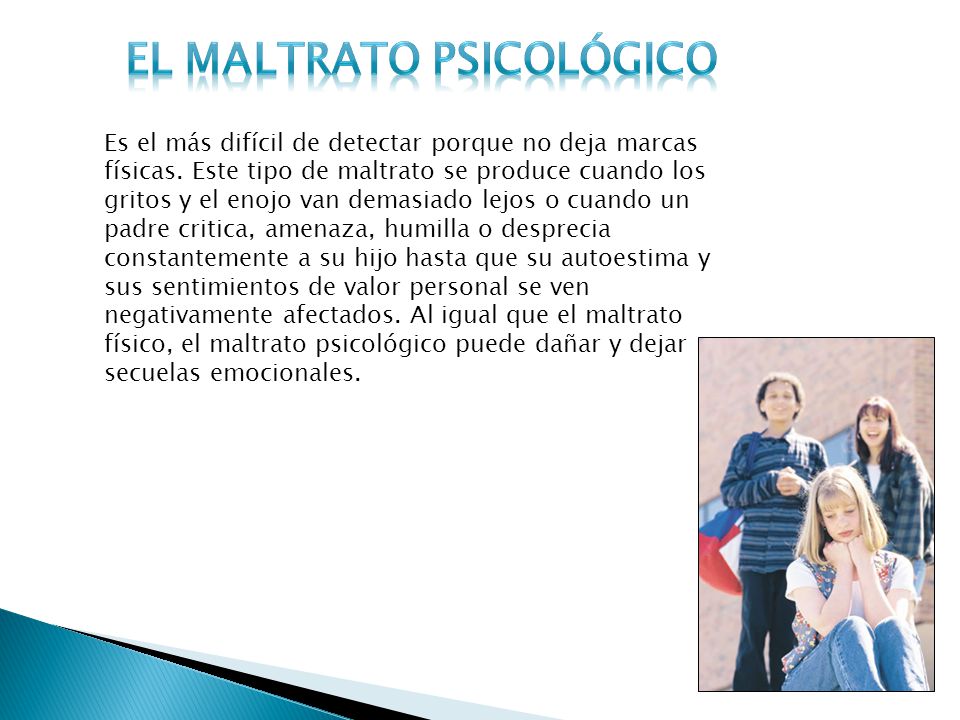 EL MALTRATO PSICOLÓGICO

Es el más difícil de detectar porque no deja marcas físicas. Este tipo de maltrato se produce cuando los gritos y el enojo van demasiado lejos o cuando un padre critica, amenaza, humilla o desprecia constantemente a su hijo hasta que su autoestima y sus sentimientos de valor personal se ven negativamente afectados. Al igual que el maltrato físico, el maltrato psicológico puede dañar y dejar secuelas emocionales.